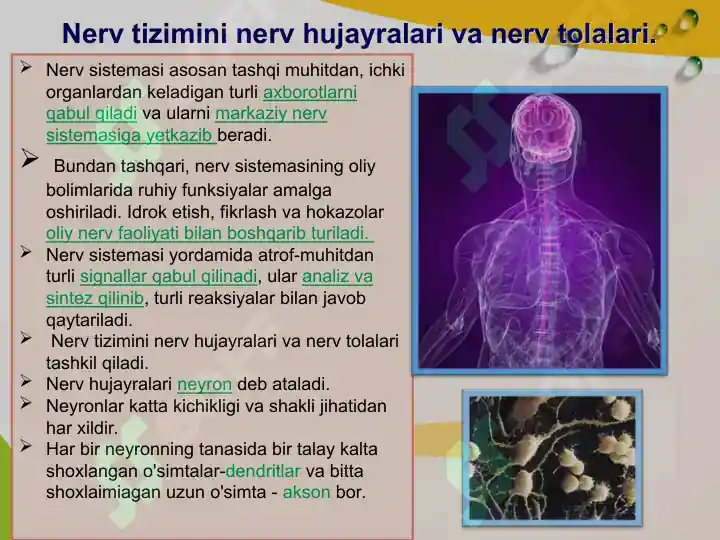 Nerv tizimini nerv hujayralari va nerv tolalari.

➢ Nerv sistemasi asosan tashqi muhitdan, ichki organlardan keladigan turli axborotlarni qabul qiladi va ularni markaziy nerv sistemasiga yetkazib beradi.

➢ Bundan tashqari, nerv sistemasining oliy bolimlarida ruhiy funksiyalar amalga oshiriladi. Idrok etish, fikrlash va hokazolar oliy nerv faoliyati bilan boshqarib turiladi.

➢ Nerv sistemasi yordamida atrof-muhitdan turli signallar qabul qilinadi, ular analiz va sintez qilinib, turli reaksiyalar bilan javob qaytariladi.

➢ Nerv tizimini nerv hujayralari va nerv tolalari tashkil qiladi.

➢ Nerv hujayralari neyron deb ataladi.

➢ Neyronlar katta kichikligi va shakli jihatidan har xildir.

➢ Har bir neyronning tanasida bir talay kalta shoxlangan o'simtalar-dendritlar va bitta shoxlaimiagan uzun o'simta - akson bor.